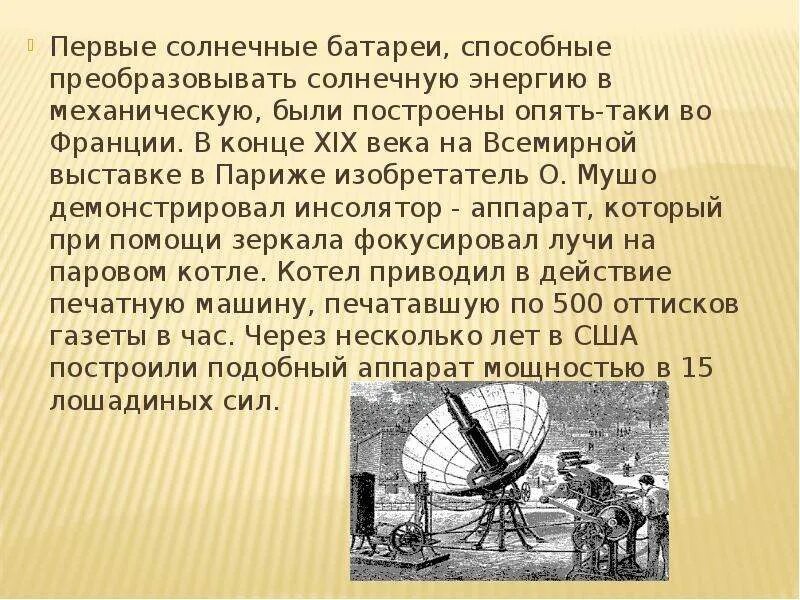 Первые солнечные батареи, способные преобразовывать солнечную энергию в механическую, были построены опять-таки во Франции. В конце XIX века на Всемирной выставке в Париже изобретатель О. Мушо демонстрировал инсолятор - аппарат, который при помощи зеркала фокусировал лучи на паровом котле. Котел приводил в действие печатную машину, печатавшую по 500 оттисков газеты в час. Через несколько лет в США построили подобный аппарат мощностью в 15 лошадиных сил.